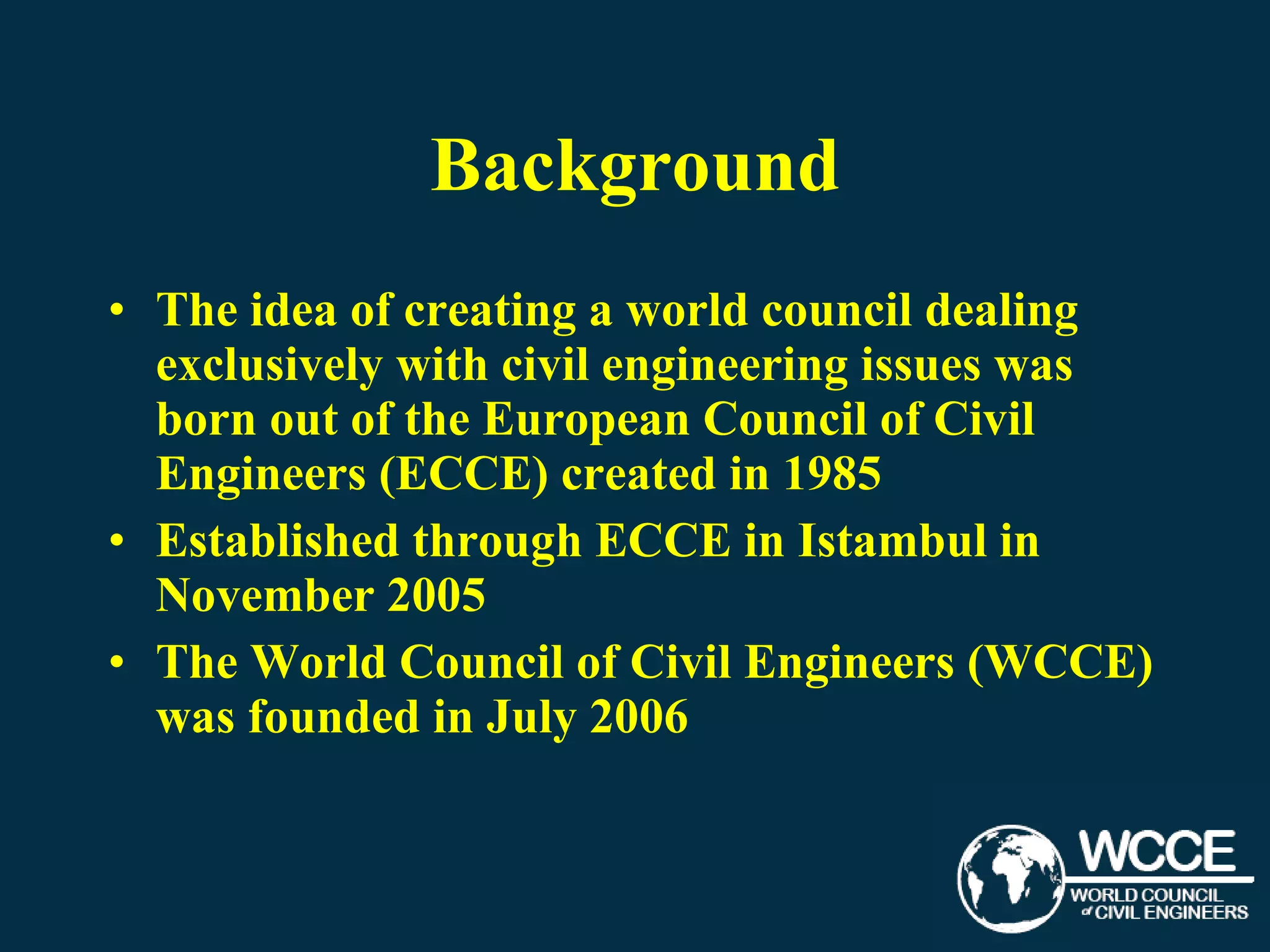 Background

• The idea of creating a world council dealing exclusively with civil engineering issues was born out of the European Council of Civil Engineers (ECCE) created in 1985

• Established through ECCE in Istambul in November 2005

• The World Council of Civil Engineers (WCCE) was founded in July 2006

WCCE
WORLD COUNCIL of CIVIL ENGINEERS